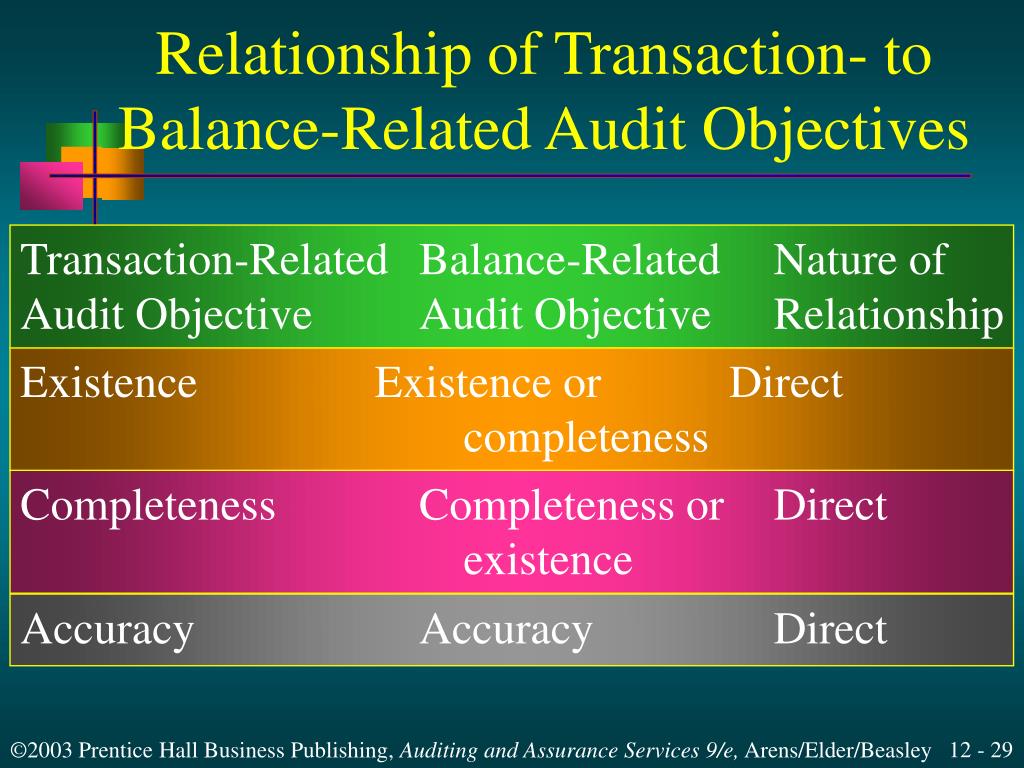 Relationship of Transaction- to Balance-Related Audit Objectives

| Transaction-Related Audit Objective | Balance-Related Audit Objective | Nature of Relationship |
|---|---|---|
| Existence | Existence or completeness | Direct |
| Completeness | Completeness or existence | Direct |
| Accuracy | Accuracy | Direct |

©2003 Prentice Hall Business Publishing, Auditing and Assurance Services 9/e, Arens/Elder/Beasley 12 - 29